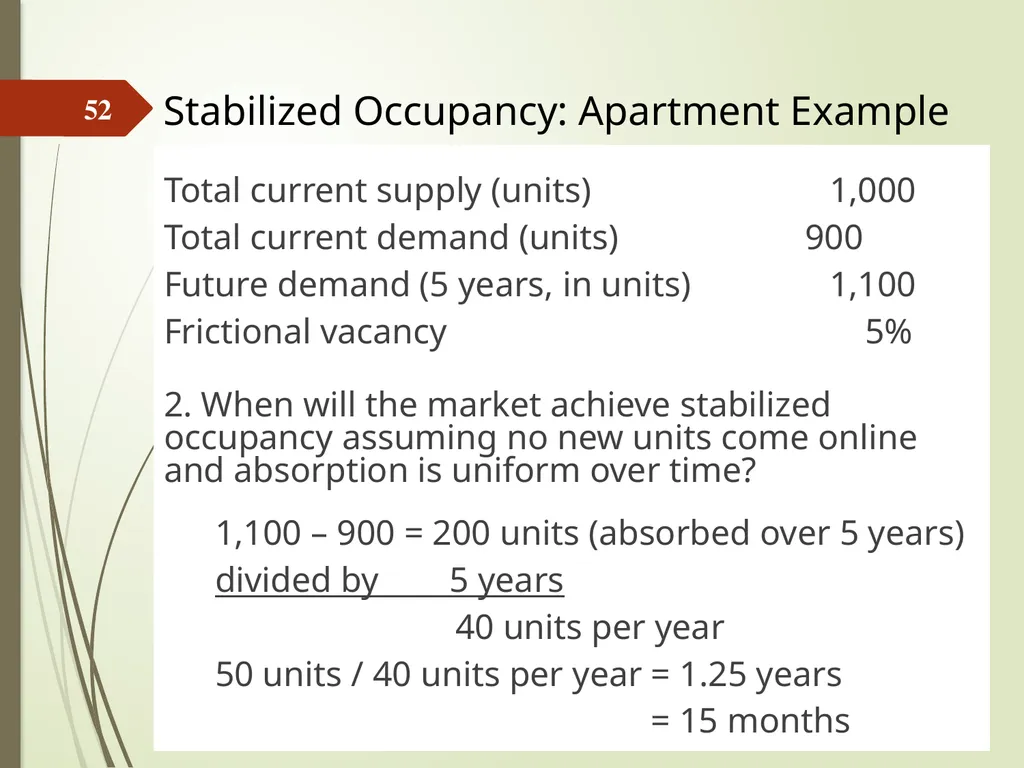 52

Stabilized Occupancy: Apartment Example

Total current supply (units) 1,000
Total current demand (units) 900
Future demand (5 years, in units) 1,100
Frictional vacancy 5%

2. When will the market achieve stabilized occupancy assuming no new units come online and absorption is uniform over time?

1,100 – 900 = 200 units (absorbed over 5 years)
divided by 5 years
40 units per year
50 units / 40 units per year = 1.25 years
= 15 months